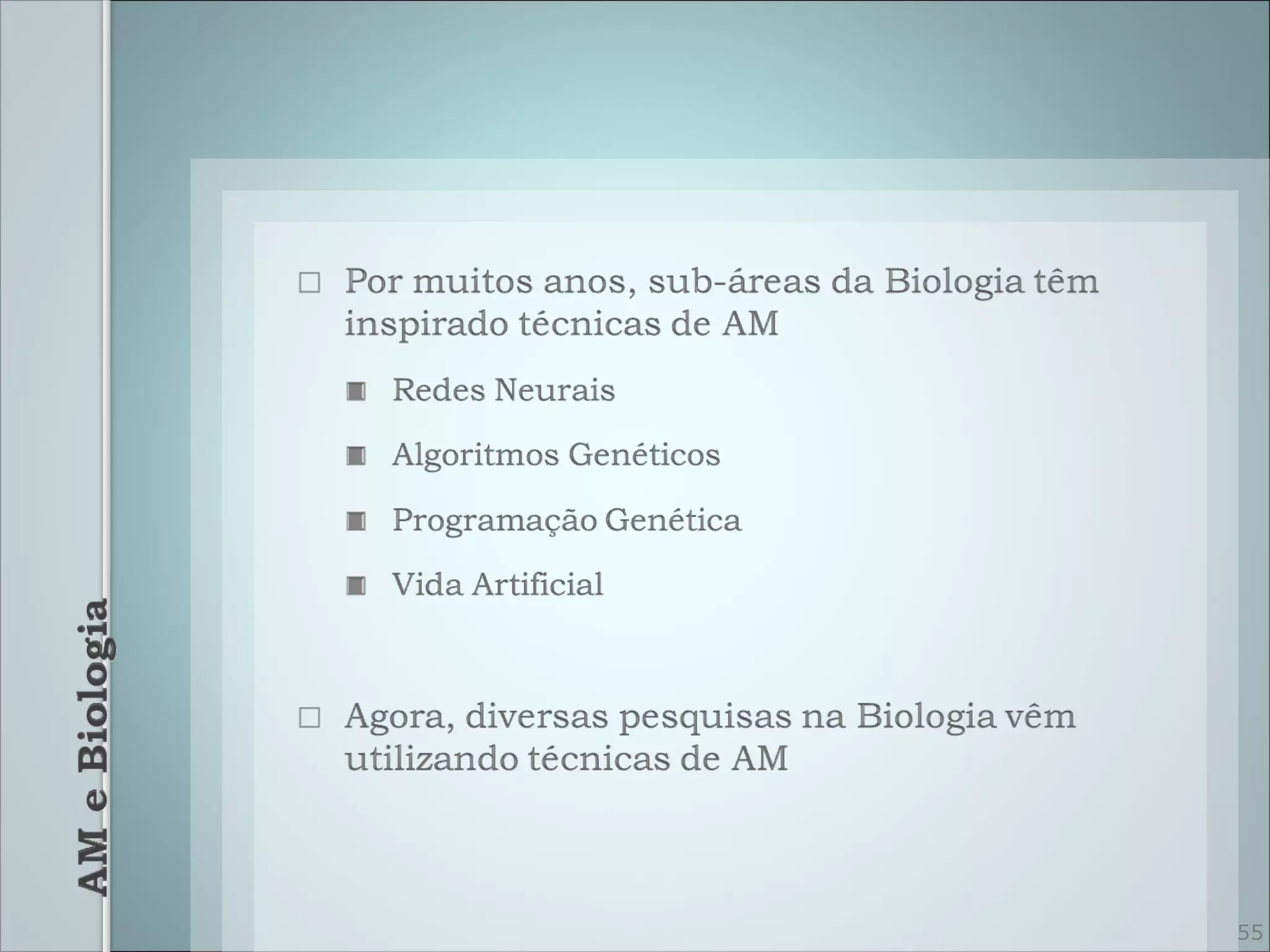 AM e Biologia

□ Por muitos anos, sub-áreas da Biologia têm inspirado técnicas de AM

■ Redes Neurais

■ Algoritmos Genéticos

■ Programação Genética

■ Vida Artificial

□ Agora, diversas pesquisas na Biologia vêm utilizando técnicas de AM

55